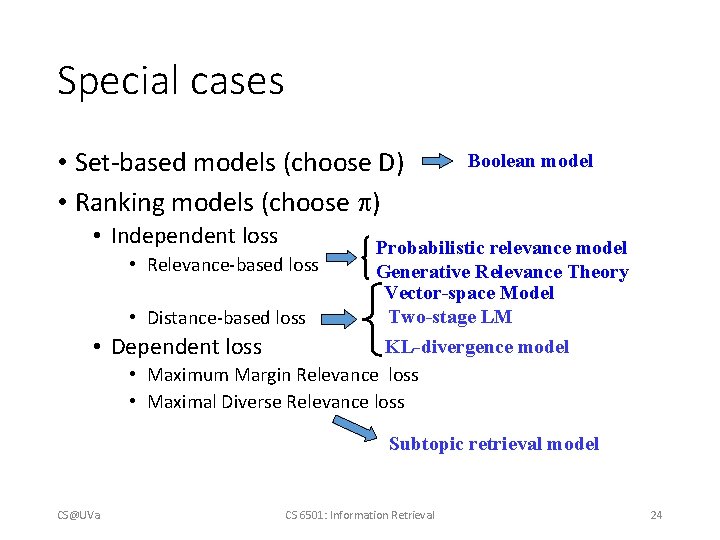 Special cases

• Set-based models (choose D) Boolean model
• Ranking models (choose $\pi$)
  • Independent loss
    • Relevance-based loss Probabilistic relevance model Generative Relevance Theory
    • Distance-based loss Vector-space Model Two-stage LM KL-divergence model
  • Dependent loss
    • Maximum Margin Relevance loss
    • Maximal Diverse Relevance loss

Subtopic retrieval model

CS@UVa CS 6501: Information Retrieval 24